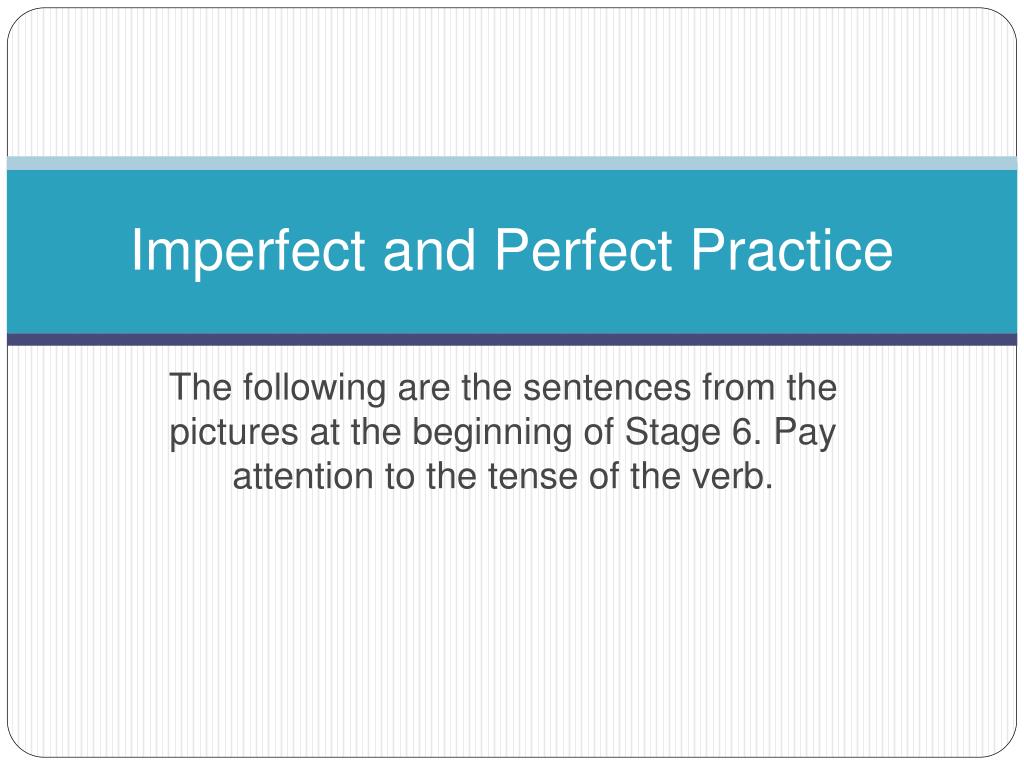 Imperfect and Perfect Practice

The following are the sentences from the pictures at the beginning of Stage 6. Pay attention to the tense of the verb.